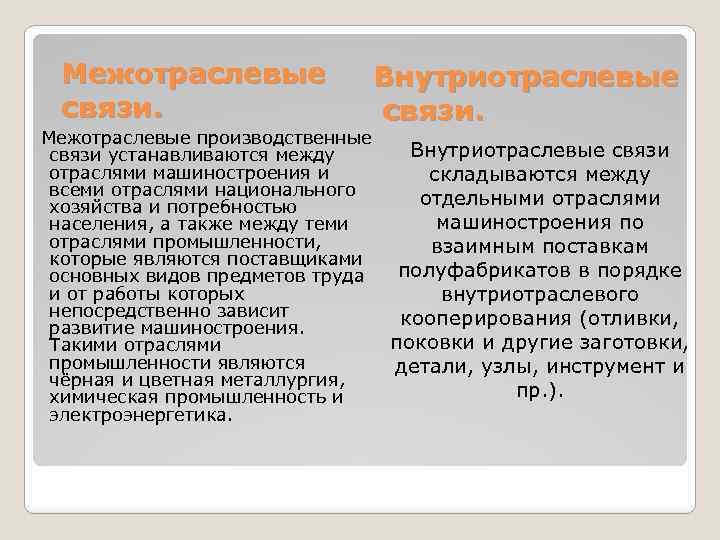 Межотраслевые связи.

Межотраслевые производственные связи устанавливаются между отраслями машиностроения и всеми отраслями национального хозяйства и потребностью населения, а также между теми отраслями промышленности, которые являются поставщиками основных видов предметов труда и от работы которых непосредственно зависит развитие машиностроения. Такими отраслями промышленности являются чёрная и цветная металлургия, химическая промышленность и электроэнергетика.

Внутриотраслевые связи.

Внутриотраслевые связи складываются между отдельными отраслями машиностроения по взаимным поставкам полуфабрикатов в порядке внутриотраслевого кооперирования (отливки, поковки и другие заготовки, детали, узлы, инструмент и пр.).